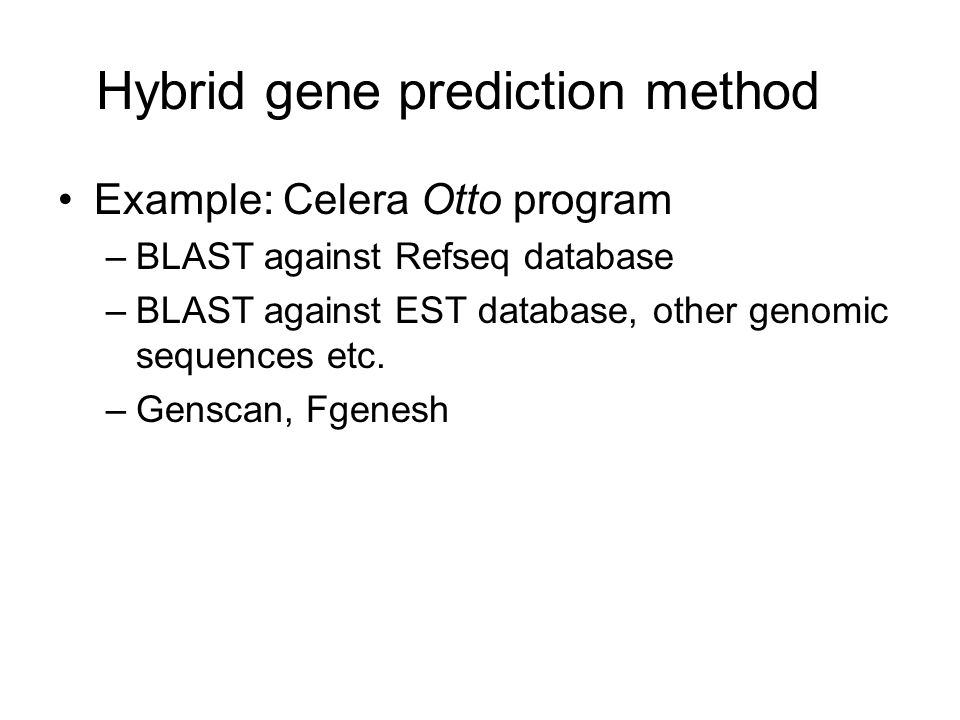 Hybrid gene prediction method

• Example: Celera Otto program
– BLAST against Refseq database
– BLAST against EST database, other genomic sequences etc.
– Genscan, Fgenesh